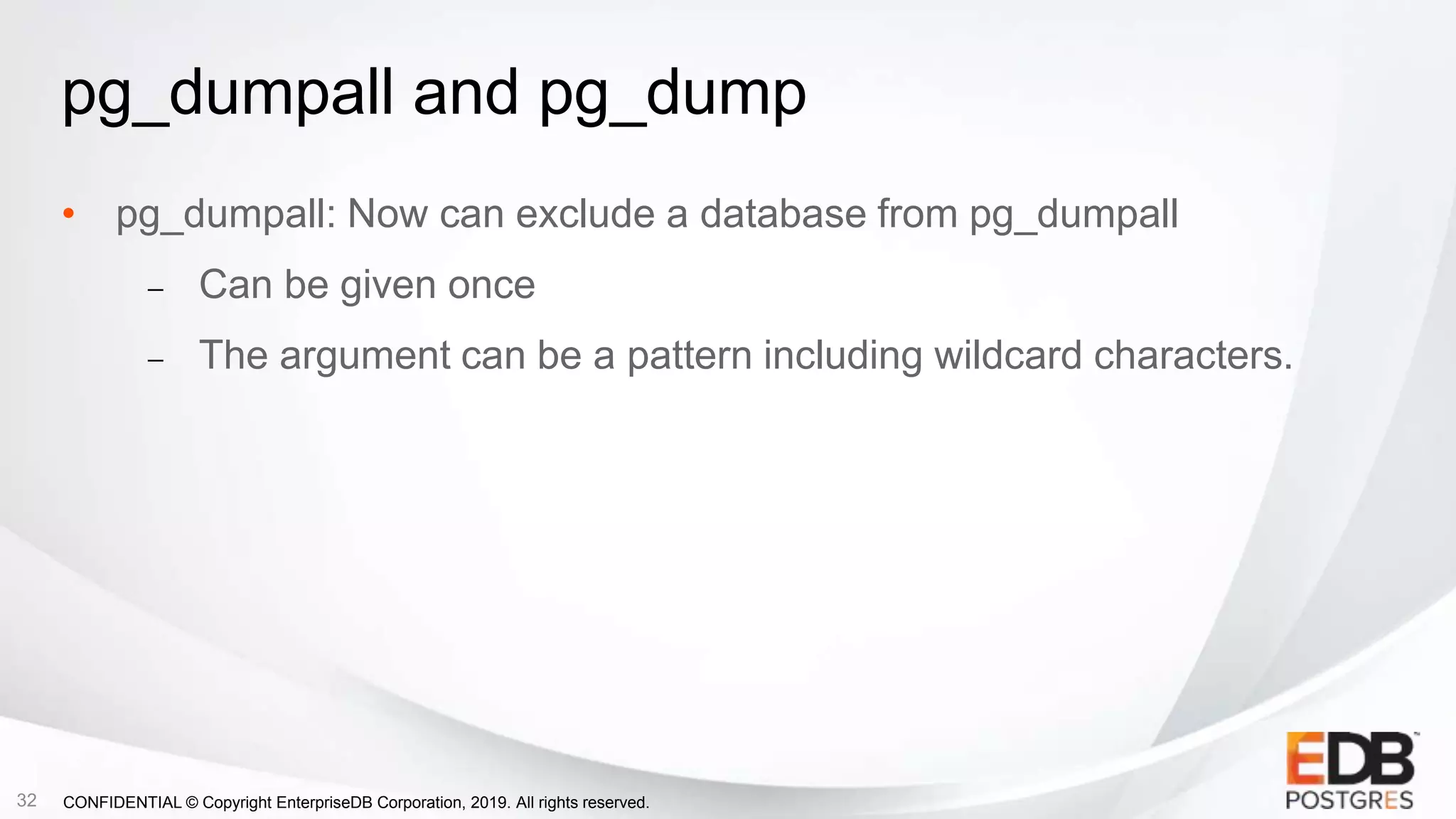 pg_dumpall and pg_dump

• pg_dumpall: Now can exclude a database from pg_dumpall
– Can be given once
– The argument can be a pattern including wildcard characters.

32 CONFIDENTIAL © Copyright EnterpriseDB Corporation, 2019. All rights reserved.

EDB™ POSTGRES